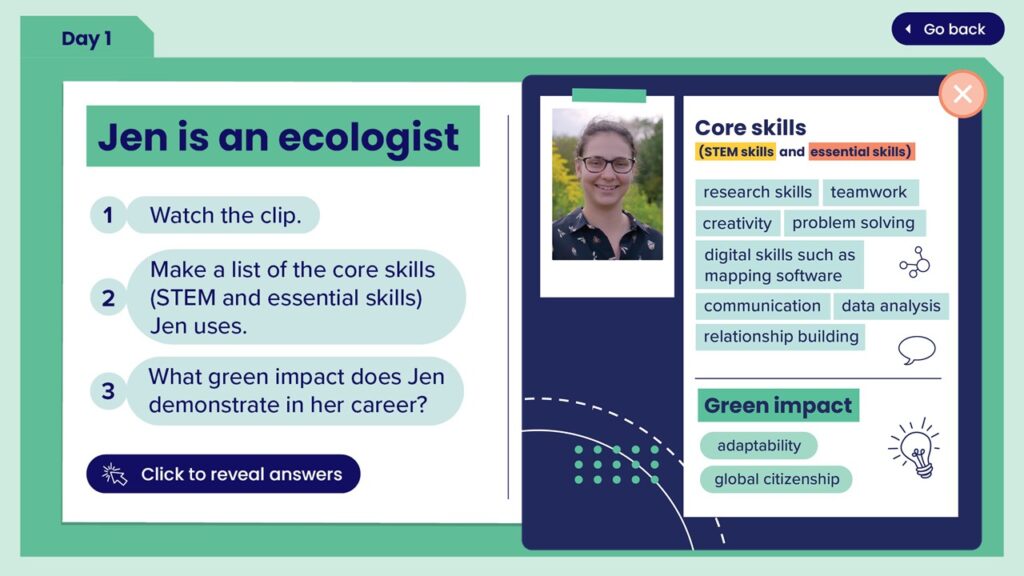 Day 1

Go back

Jen is an ecologist

1 Watch the clip.

2 Make a list of the core skills (STEM and essential skills) Jen uses.

3 What green impact does Jen demonstrate in her career?

Click to reveal answers

Core skills
(STEM skills and essential skills)

research skills
teamwork
creativity
problem solving
digital skills such as mapping software
communication
data analysis
relationship building

Green impact

adaptability
global citizenship